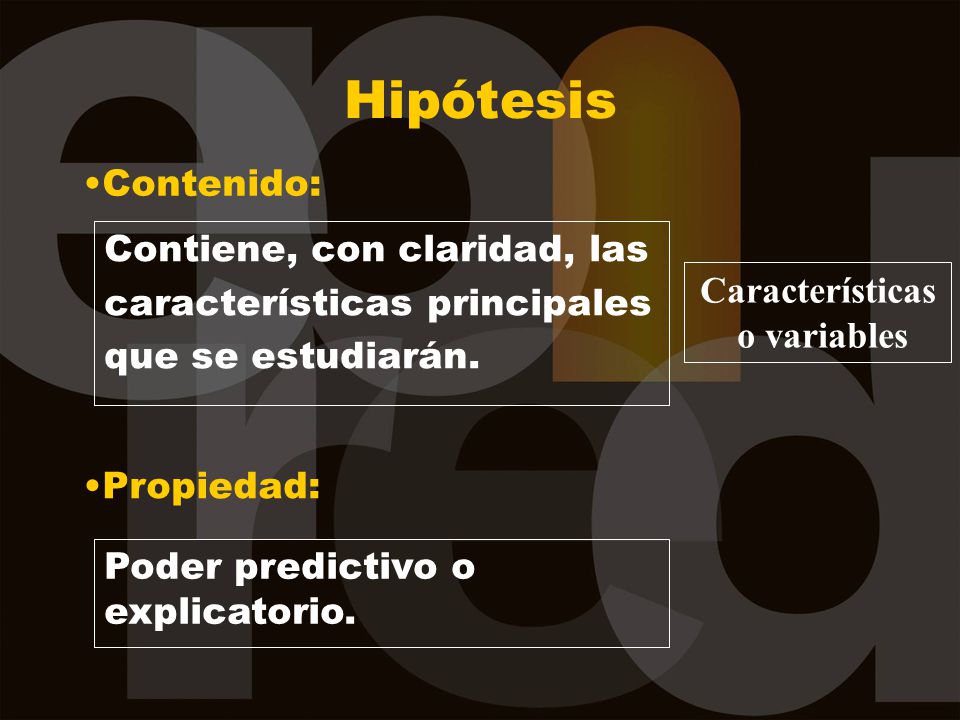 Hipótesis

•Contenido:

Contiene, con claridad, las características principales que se estudiarán.

Características o variables

•Propiedad:

Poder predictivo o explicatorio.